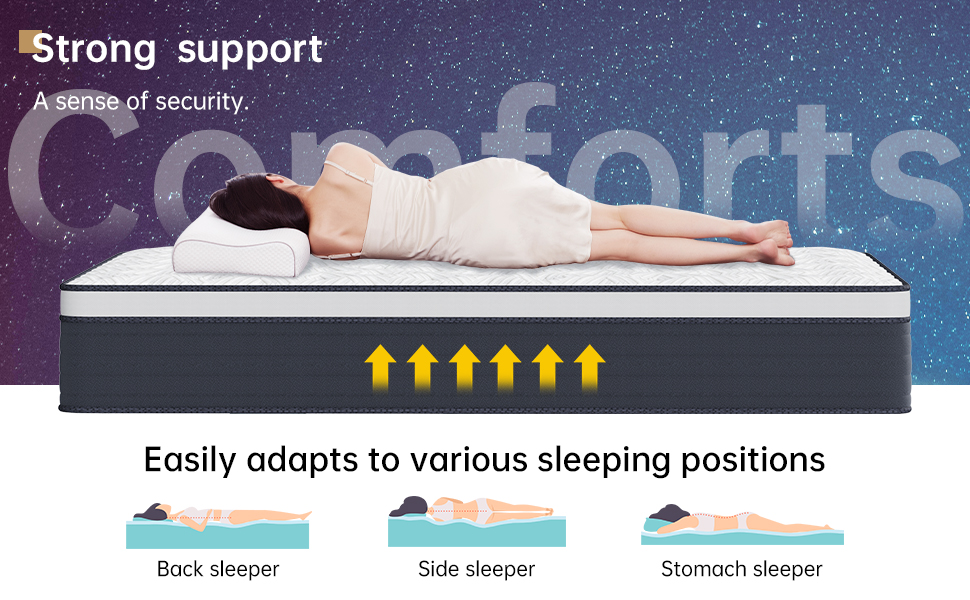 Strong support

A sense of security.

Comforts

Easily adapts to various sleeping positions

Back sleeper

Side sleeper

Stomach sleeper